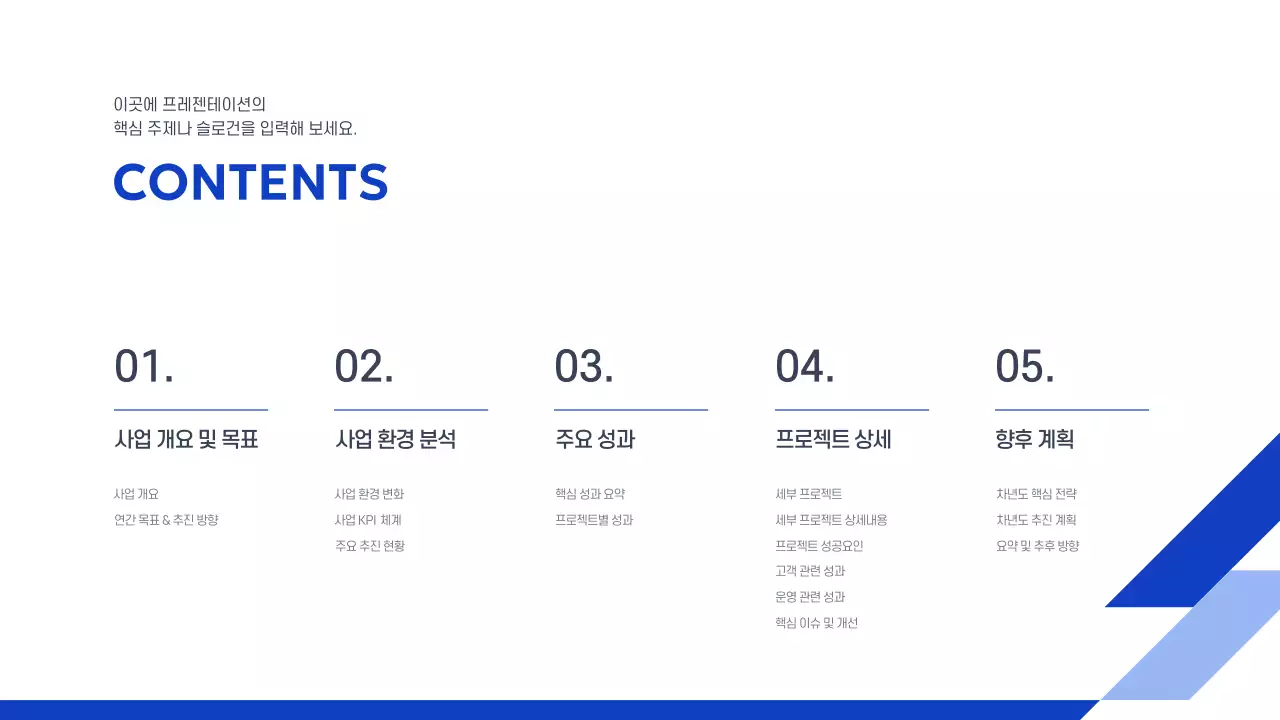 이곳에 프레젠테이션의
핵심 주제나 슬로건을 입력해 보세요.

CONTENTS

01.

사업 개요 및 목표

사업 개요
연간 목표 & 추진 방향

02.

사업 환경 분석

사업 환경 변화
사업 KPI 체계
주요 추진 현황

03.

주요 성과

핵심 성과 요약
프로젝트별 성과

04.

프로젝트 상세

세부 프로젝트
세부 프로젝트 상세내용
프로젝트 성공요인
고객 관련 성과
운영 관련 성과
핵심 이슈 및 개선

05.

향후 계획

차년도 핵심 전략
차년도 추진 계획
요약 및 추후 방향